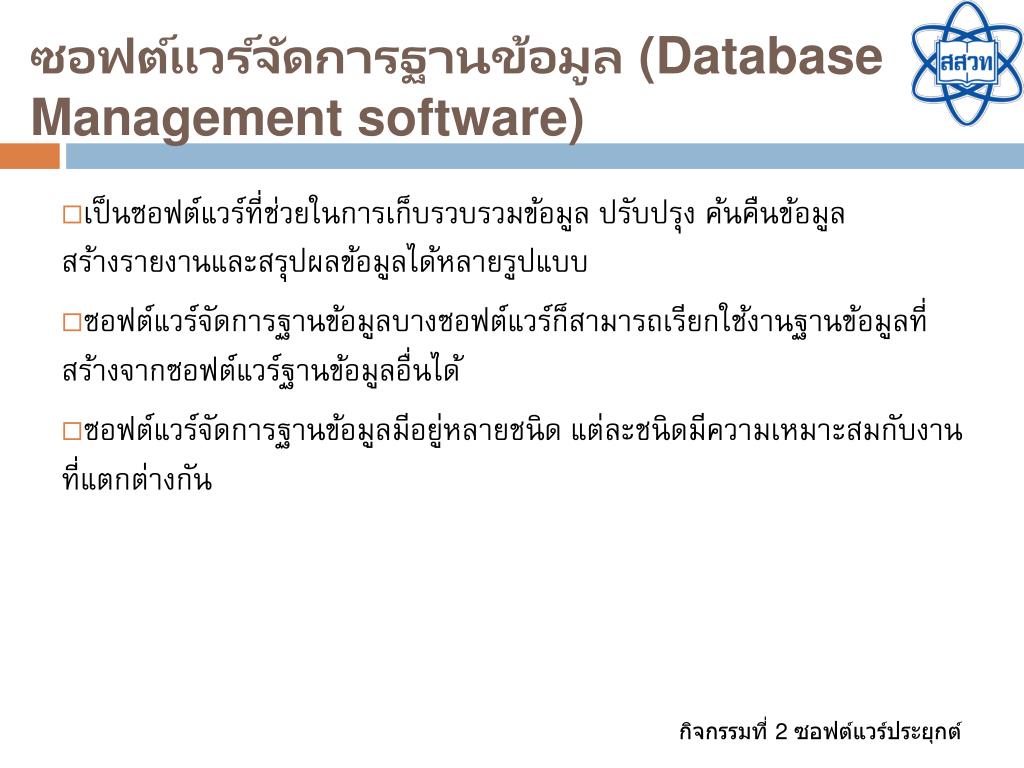 ซอฟต์แวร์จัดการฐานข้อมูล (Database Management software)

สสวท

□เป็นซอฟต์แวร์ที่ช่วยในการเก็บรวบรวมข้อมูล ปรับปรุง ค้นคืนข้อมูล สร้างรายงานและสรุปผลข้อมูลได้หลายรูปแบบ

□ซอฟต์แวร์จัดการฐานข้อมูลบางซอฟต์แวร์ก็สามารถเรียกใช้งานฐานข้อมูลที่สร้างจากซอฟต์แวร์ฐานข้อมูลอื่นได้

□ซอฟต์แวร์จัดการฐานข้อมูลมีอยู่หลายชนิด แต่ละชนิดมีความเหมาะสมกับงานที่แตกต่างกัน

กิจกรรมที่ 2 ซอฟต์แวร์ประยุกต์